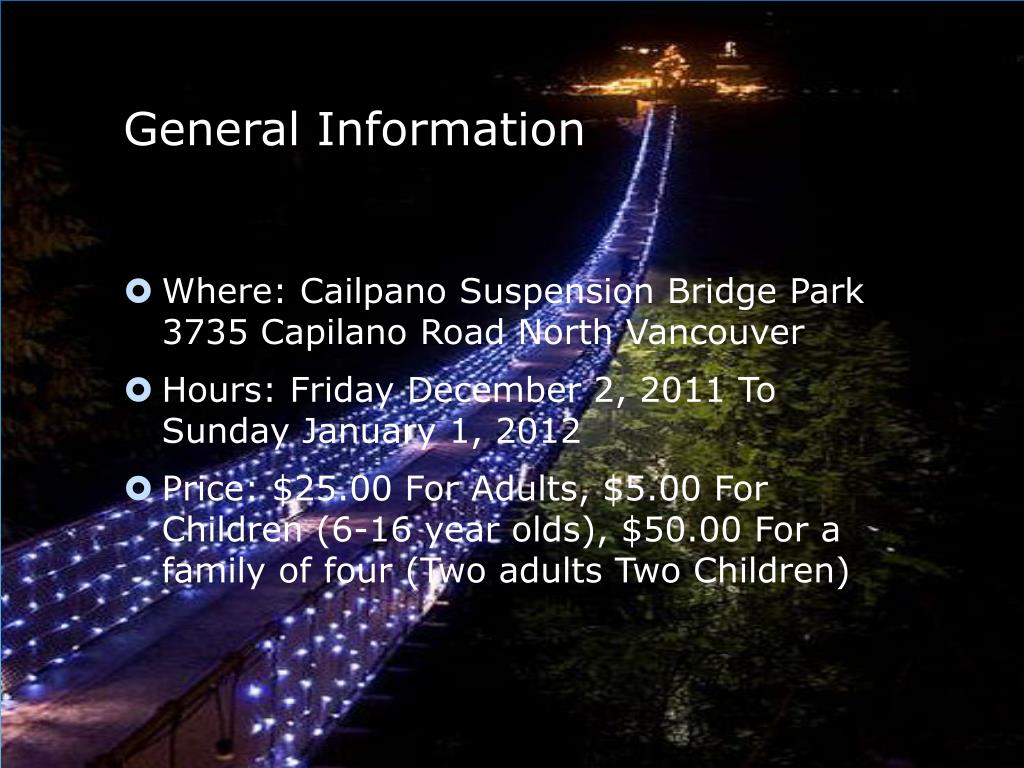 General Information

Where: Cailpano Suspension Bridge Park 3735 Capilano Road North Vancouver

Hours: Friday December 2, 2011 To Sunday January 1, 2012

Price: \$25.00 For Adults, \$5.00 For Children (6-16 year olds), \$50.00 For a family of four (Two adults Two Children)